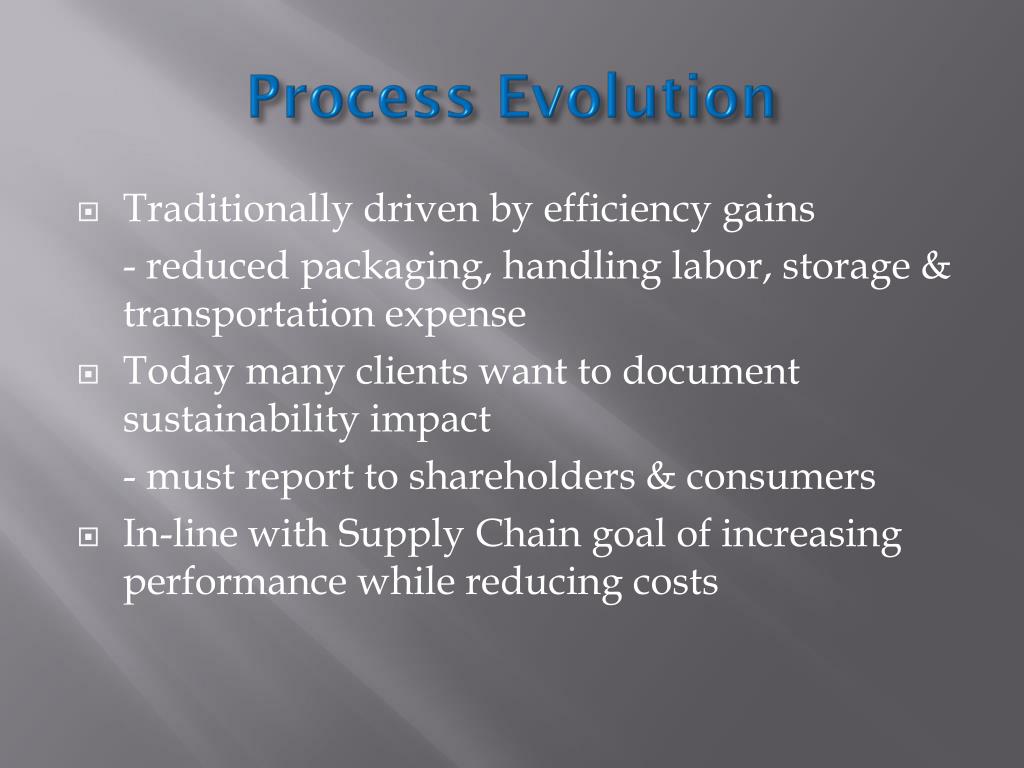 Process Evolution

Traditionally driven by efficiency gains

- reduced packaging, handling labor, storage & transportation expense

Today many clients want to document sustainability impact

- must report to shareholders & consumers

In-line with Supply Chain goal of increasing performance while reducing costs